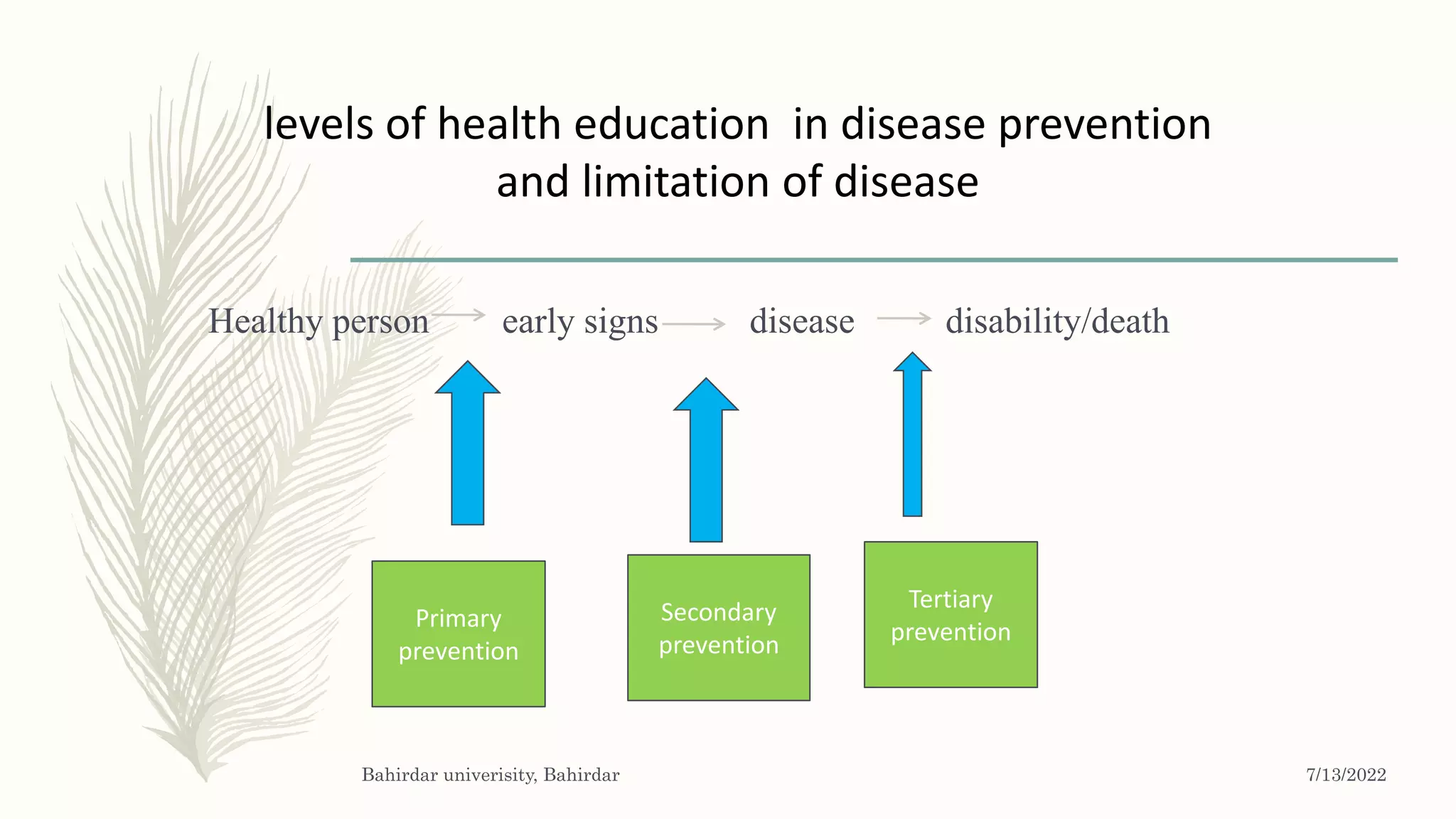 levels of health education in disease prevention and limitation of disease

Healthy person → early signs → disease → disability/death

Primary prevention

Secondary prevention

Tertiary prevention

Bahirdar univerisity, Bahirdar

7/13/2022